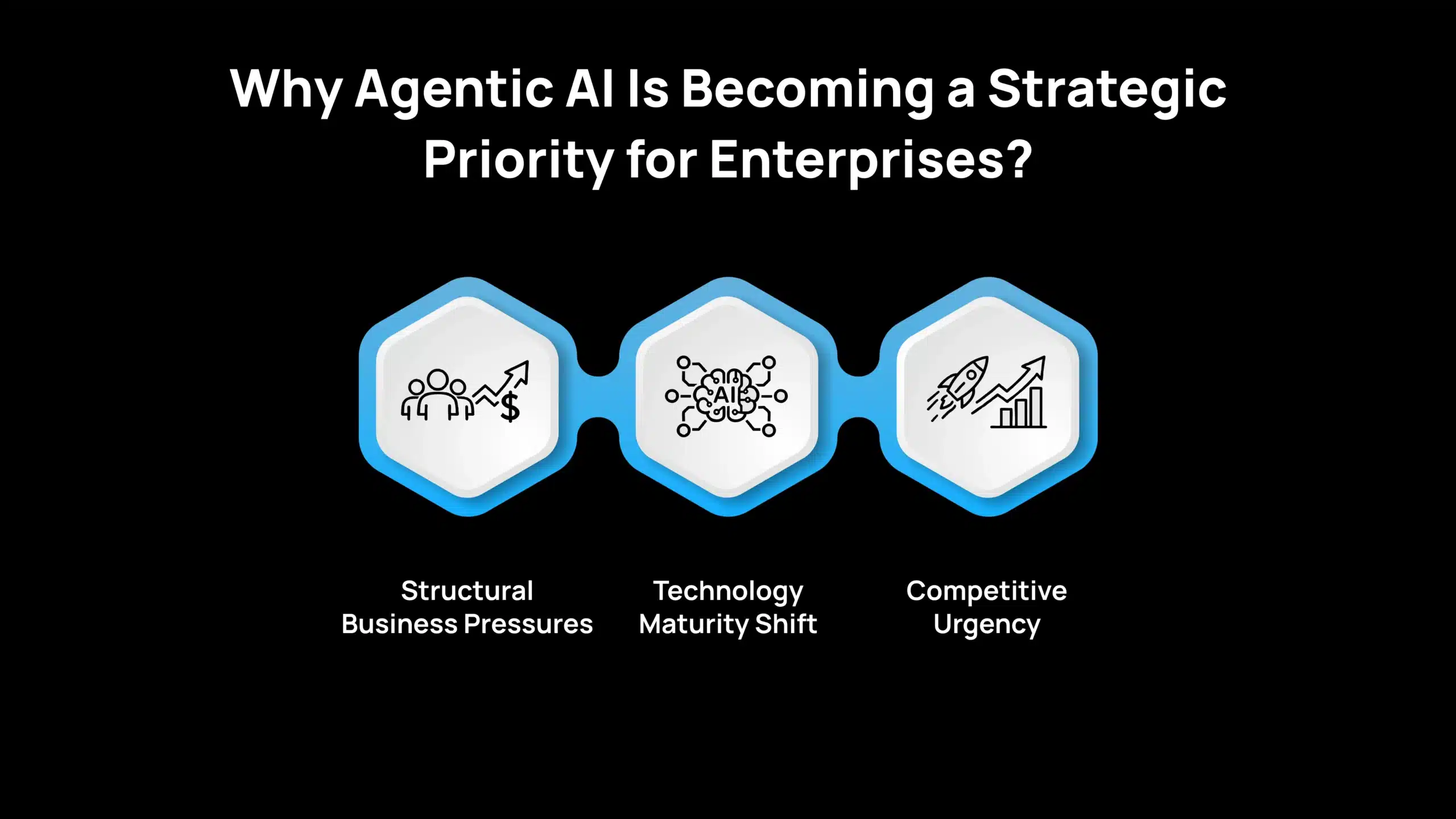 Why Agentic AI Is Becoming a Strategic Priority for Enterprises?

$

AI

Structural Business Pressures

Technology Maturity Shift

Competitive Urgency